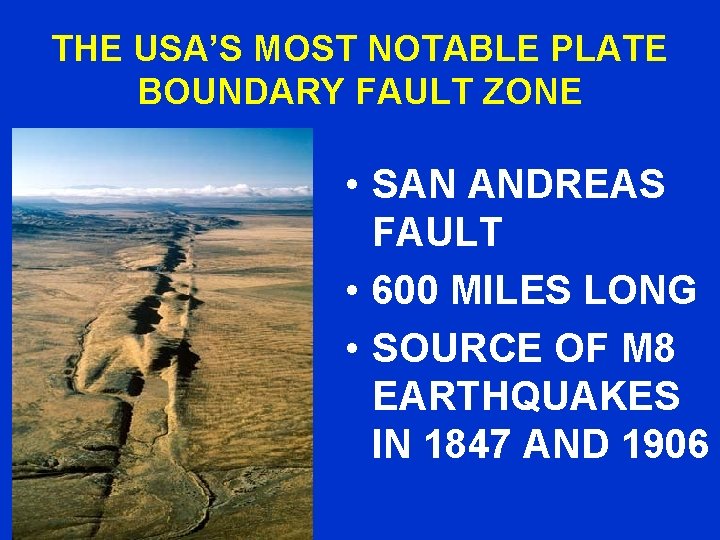 THE USA'S MOST NOTABLE PLATE BOUNDARY FAULT ZONE

• SAN ANDREAS FAULT
• 600 MILES LONG
• SOURCE OF M8 EARTHQUAKES IN 1847 AND 1906